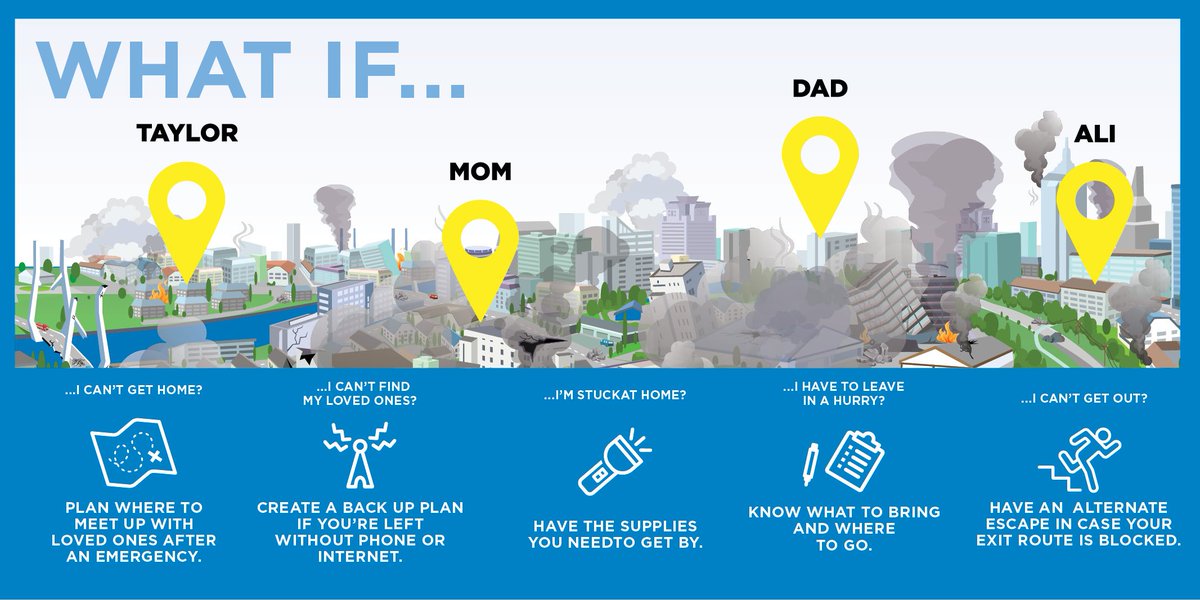 WHAT IF...

TAYLOR

MOM

DAD

ALI

...I CAN'T GET HOME?

PLAN WHERE TO MEET UP WITH LOVED ONES AFTER AN EMERGENCY.

...I CAN'T FIND MY LOVED ONES?

CREATE A BACK UP PLAN IF YOU'RE LEFT WITHOUT PHONE OR INTERNET.

...I'M STUCKAT HOME?

HAVE THE SUPPLIES YOU NEEDTO GET BY.

...I HAVE TO LEAVE IN A HURRY?

KNOW WHAT TO BRING AND WHERE TO GO.

...I CAN'T GET OUT?

HAVE AN ALTERNATE ESCAPE IN CASE YOUR EXIT ROUTE IS BLOCKED.